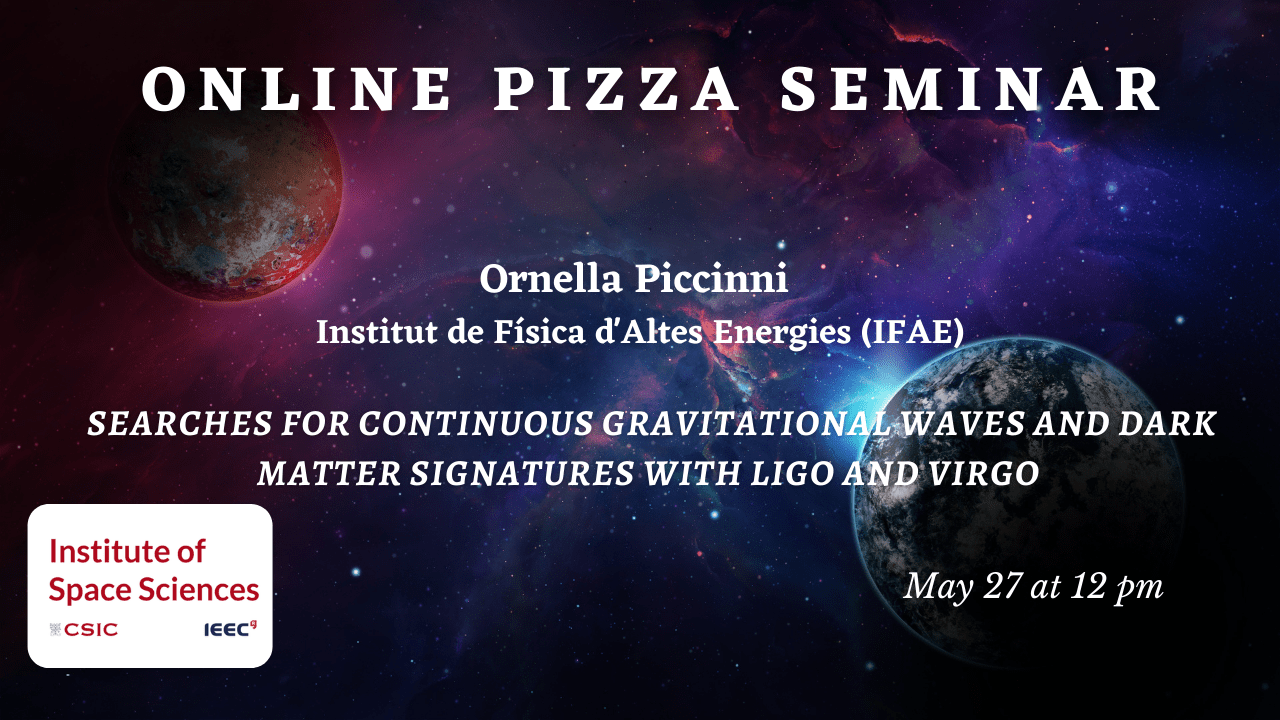 ONLINE PIZZA SEMINAR

Ornella Piccinni
Institut de Física d'Altes Energies (IFAE)

SEARCHES FOR CONTINUOUS GRAVITATIONAL WAVES AND DARK MATTER SIGNATURES WITH LIGO AND VIRGO

Institute of Space Sciences
CSIC IEEC

May 27 at 12 pm